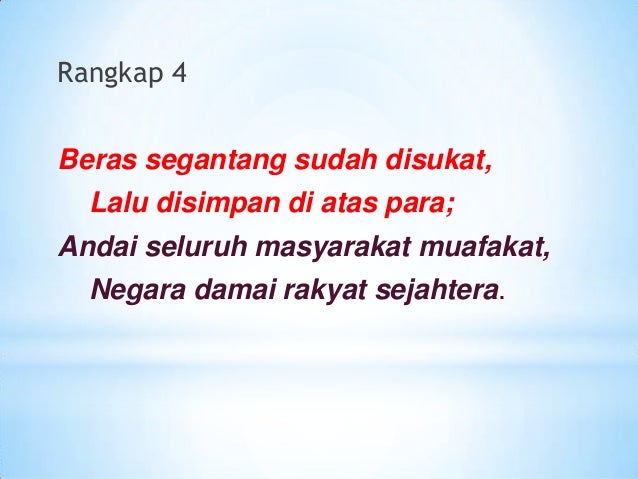 Rangkap 4

Beras segantang sudah disukat,
Lalu disimpan di atas para;
Andai seluruh masyarakat muafakat,
Negara damai rakyat sejahtera.